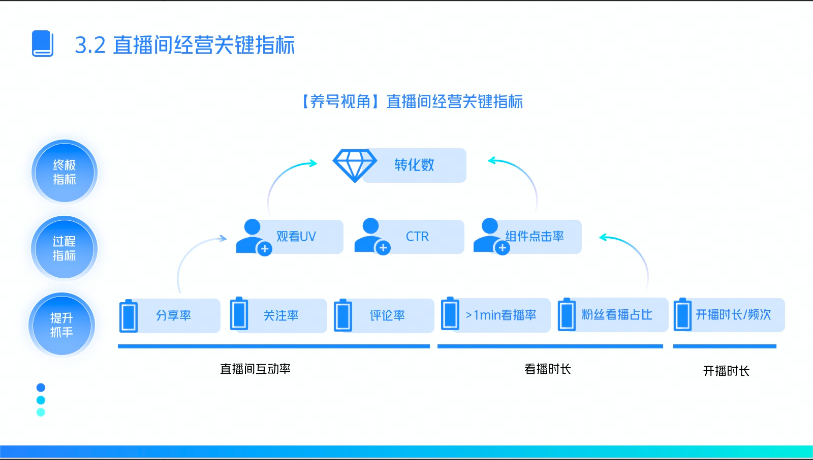 3.2 直播间经营关键指标

【养号视角】直播间经营关键指标

终极指标

过程指标

提升抓手

转化数

观看UV

CTR

组件点击率

分享率

关注率

评论率

>1min看播率

粉丝看播占比

开播时长/频次

直播间互动率

看播时长

开播时长